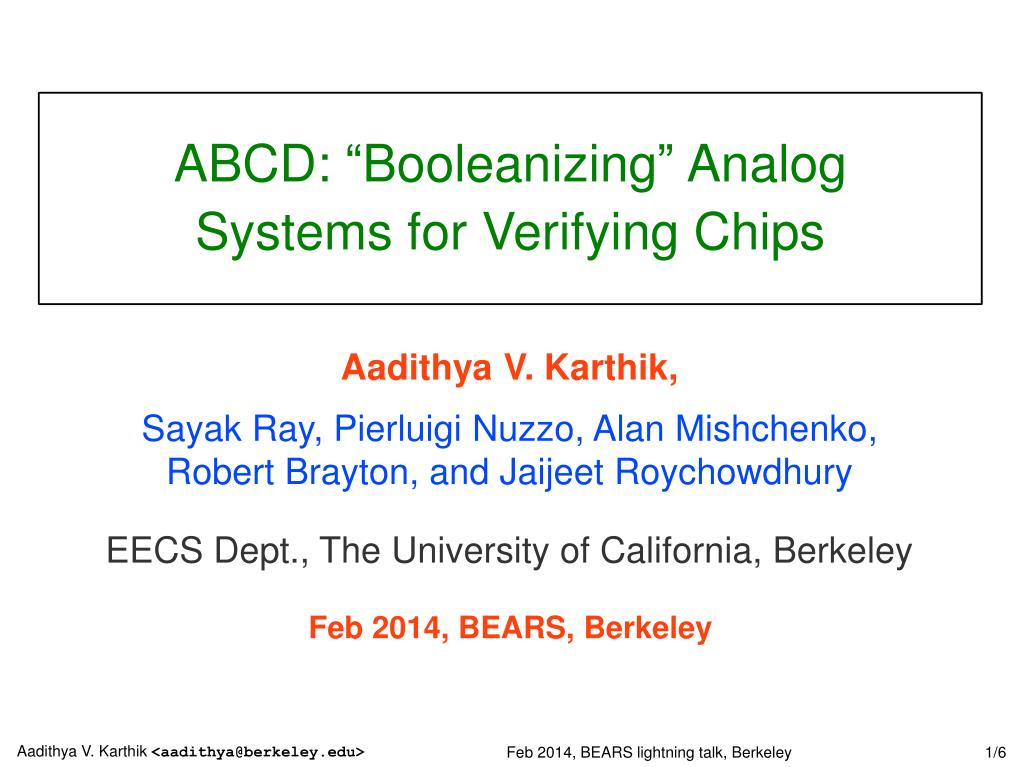 ABCD: “Booleanizing” Analog Systems for Verifying Chips

Aadithya V. Karthik,

Sayak Ray, Pierluigi Nuzzo, Alan Mishchenko, Robert Brayton, and Jaijeet Roychowdhury

EECS Dept., The University of California, Berkeley

Feb 2014, BEARS, Berkeley

Aadithya V. Karthik <aadithya@berkeley.edu>

Feb 2014, BEARS lightning talk, Berkeley

1/6